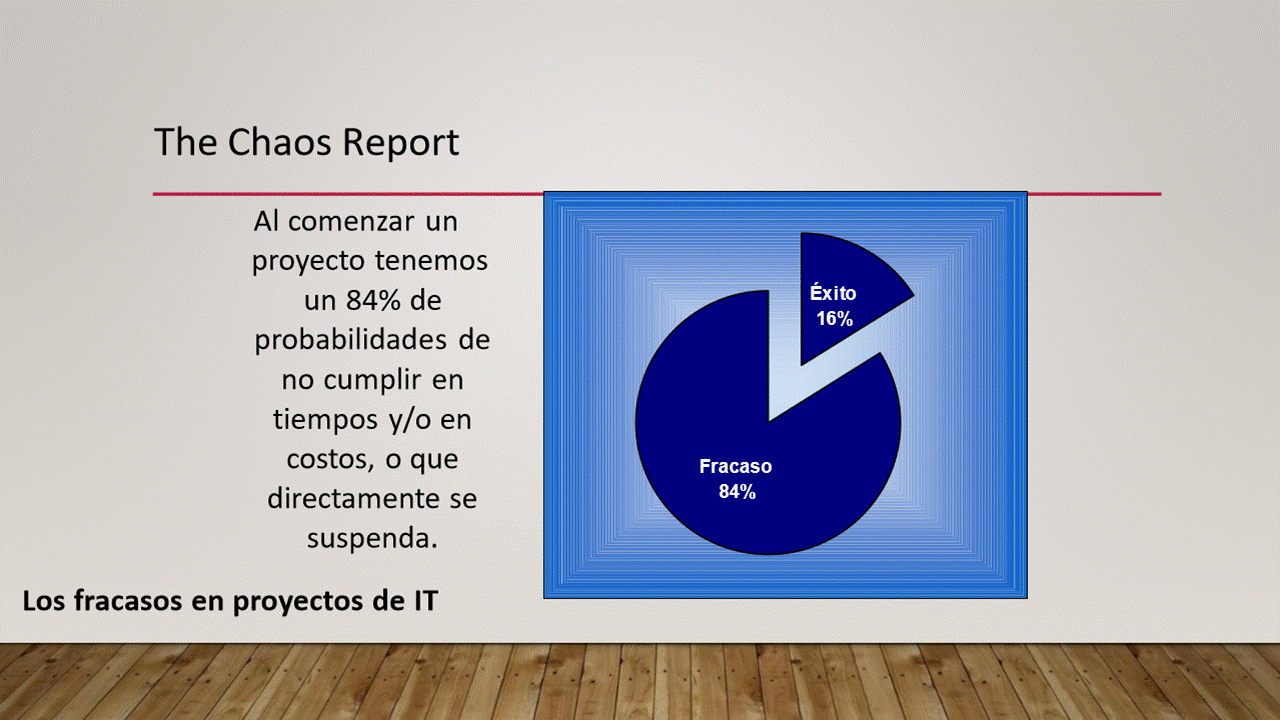 The Chaos Report

Al comenzar un proyecto tenemos un 84% de probabilidades de no cumplir en tiempos y/o en costos, o que directamente se suspenda.

Éxito
16%

Fracaso
84%

Los fracasos en proyectos de IT